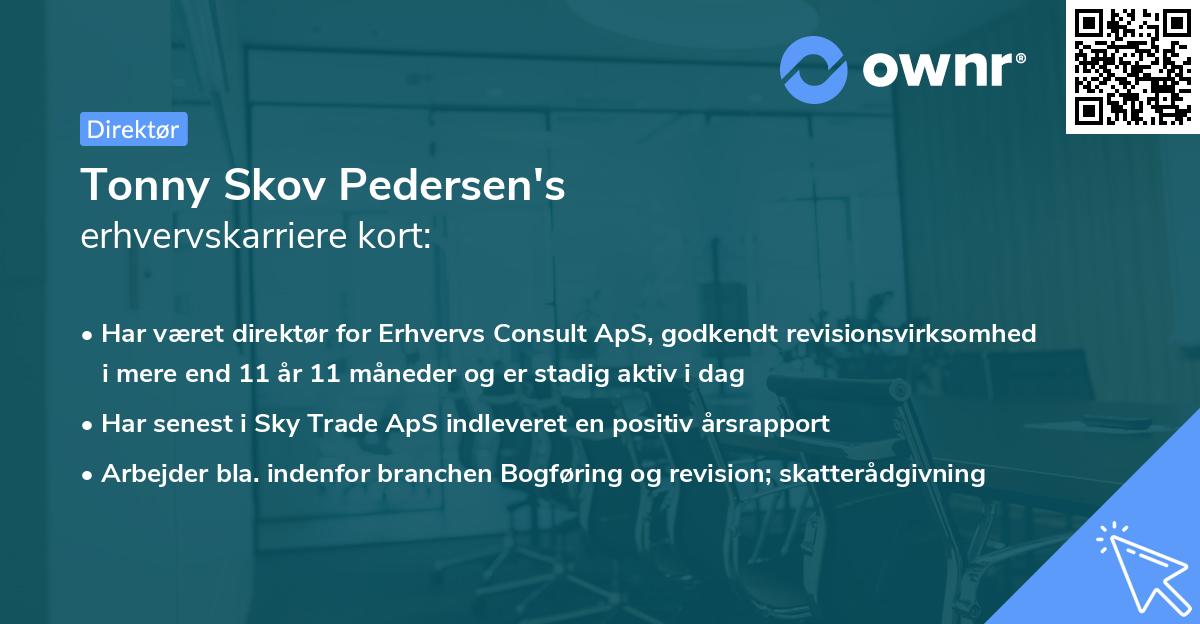 ownr®

Direktør

Tonny Skov Pedersen's
erhvervskarriere kort:

• Har været direktør for Erhvervs Consult ApS, godkendt revisionsvirksomhed i mere end 11 år 11 måneder og er stadig aktiv i dag

• Har senest i Sky Trade ApS indleveret en positiv årsrapport

• Arbejder bla. indenfor branchen Bogføring og revision; skatterådgivning